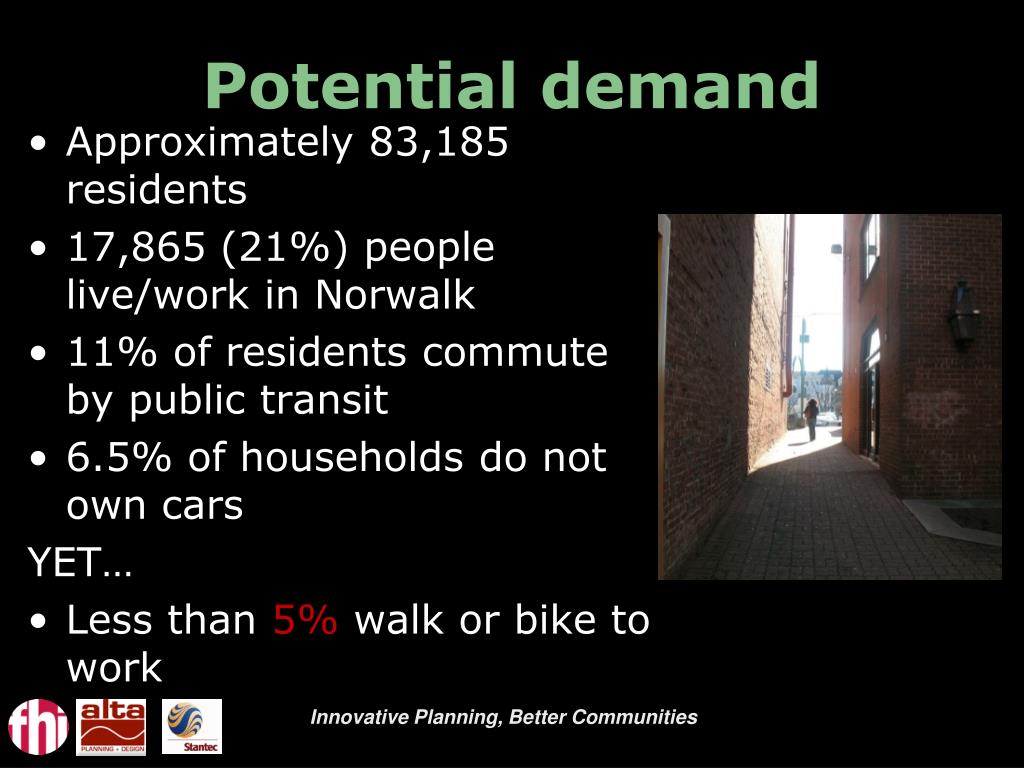 Potential demand

• Approximately 83,185 residents
• 17,865 (21%) people live/work in Norwalk
• 11% of residents commute by public transit
• 6.5% of households do not own cars

YET…

• Less than 5% walk or bike to work

fhi

alta
PLANNING + DESIGN

Stantec

Innovative Planning, Better Communities